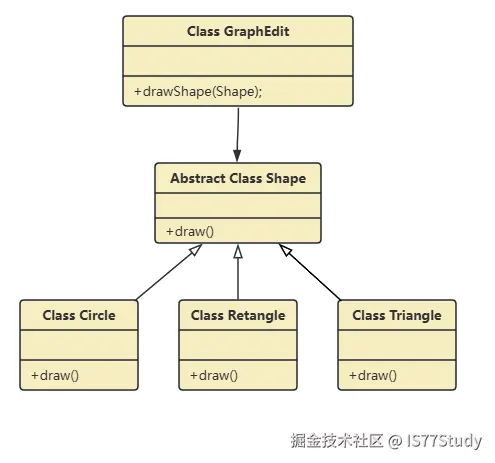 Class GraphEdit

+drawShape(Shape);

Abstract Class Shape

+draw()

Class Circle

+draw()

Class Retangle

+draw()

Class Triangle

+draw()

掘金技术社区 @ IS77Study